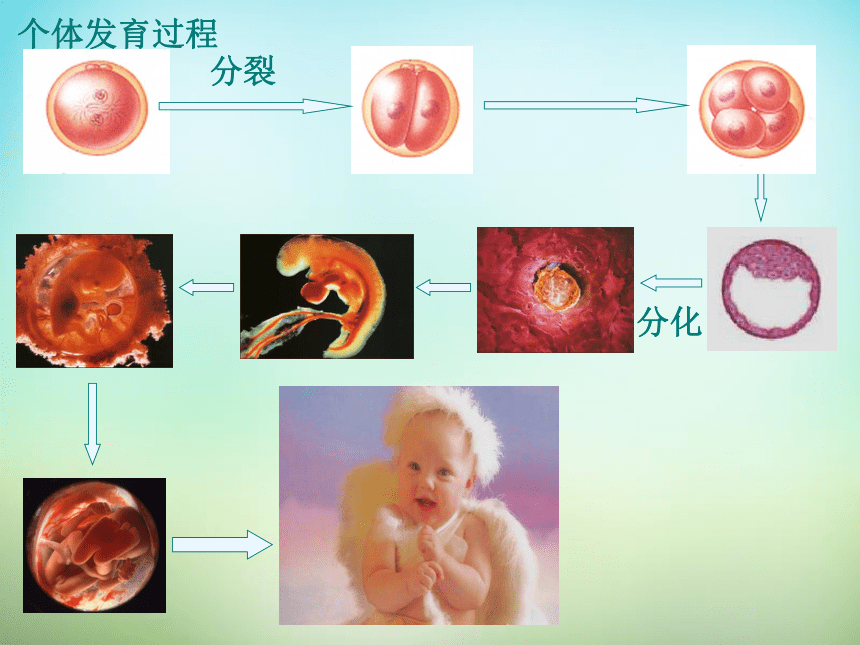 个体发育过程

分裂

分化